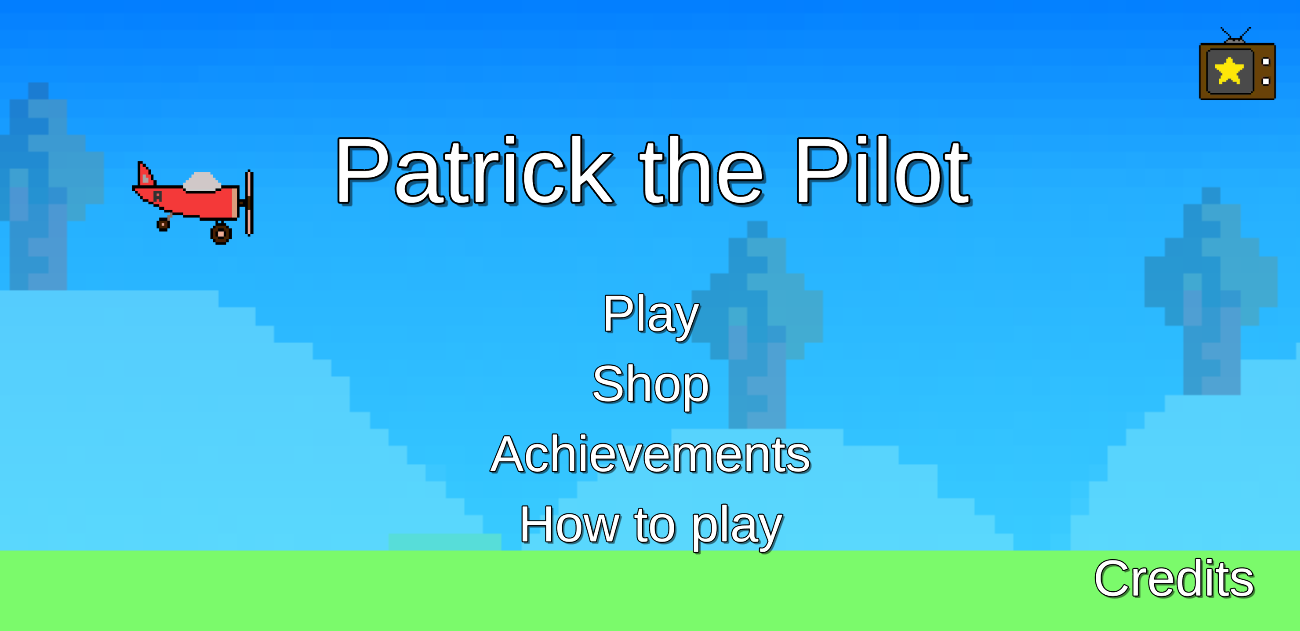 Patrick the Pilot

Play
Shop
Achievements
How to play

Credits